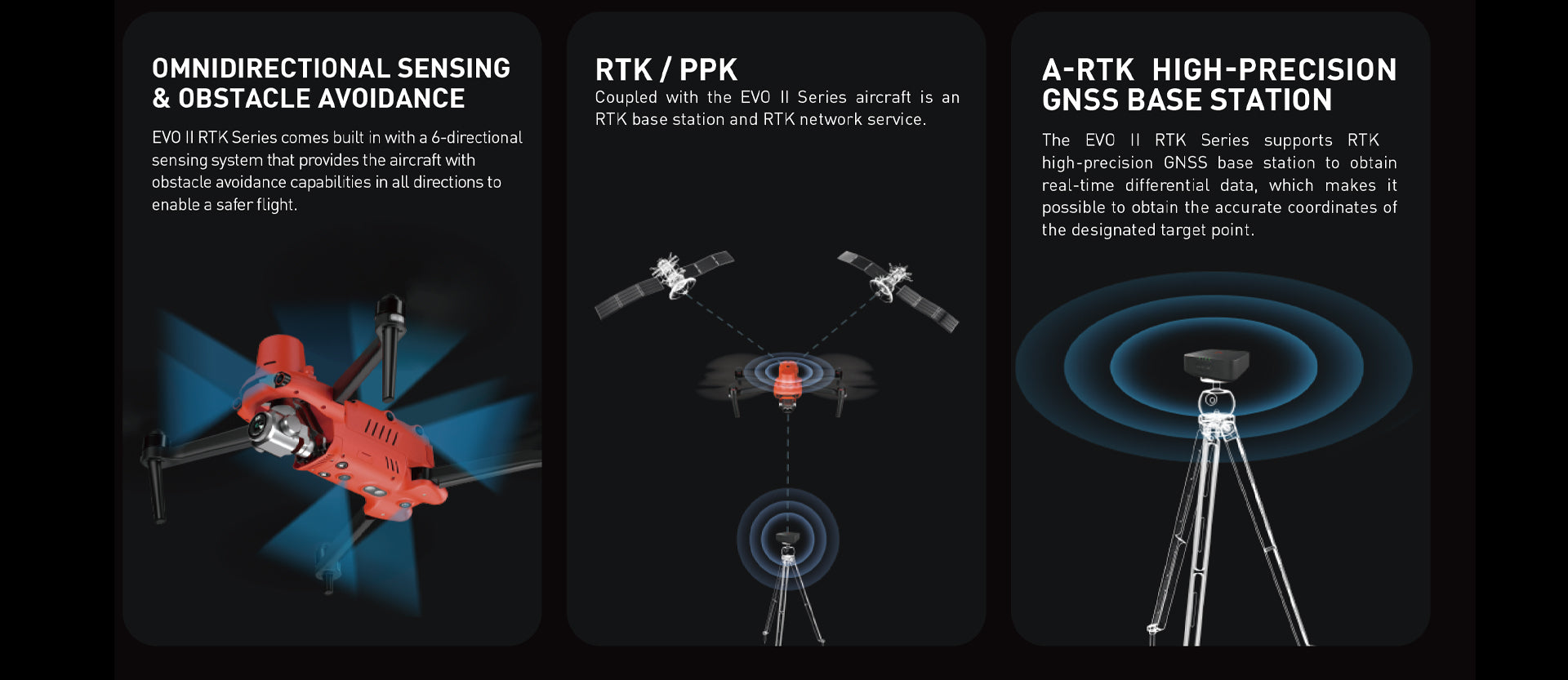 OMNIDIRECTIONAL SENSING & OBSTACLE AVOIDANCE

EVO II RTK Series comes built in with a 6-directional sensing system that provides the aircraft with obstacle avoidance capabilities in all directions to enable a safer flight.

RTK / PPK

Coupled with the EVO II Series aircraft is an RTK base station and RTK network service.

A-RTK HIGH-PRECISION GNSS BASE STATION

The EVO II RTK Series supports RTK high-precision GNSS base station to obtain real-time differential data, which makes it possible to obtain the accurate coordinates of the designated target point.